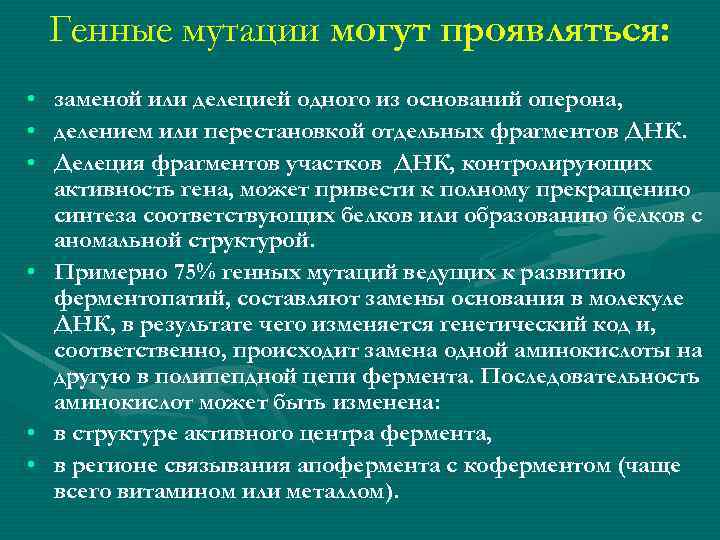 Генные мутации могут проявляться:

• заменой или делецией одного из оснований оперона,
• делением или перестановкой отдельных фрагментов ДНК.
• Делеция фрагментов участков ДНК, контролирующих активность гена, может привести к полному прекращению синтеза соответствующих белков или образованию белков с аномальной структурой.
• Примерно 75% генных мутаций ведущих к развитию ферментопатий, составляют замены основания в молекуле ДНК, в результате чего изменяется генетический код и, соответственно, происходит замена одной аминокислоты на другую в полипепдной цепи фермента. Последовательность аминокислот может быть изменена:
• в структуре активного центра фермента,
• в регионе связывания апофермента с коферментом (чаще всего витамином или металлом).